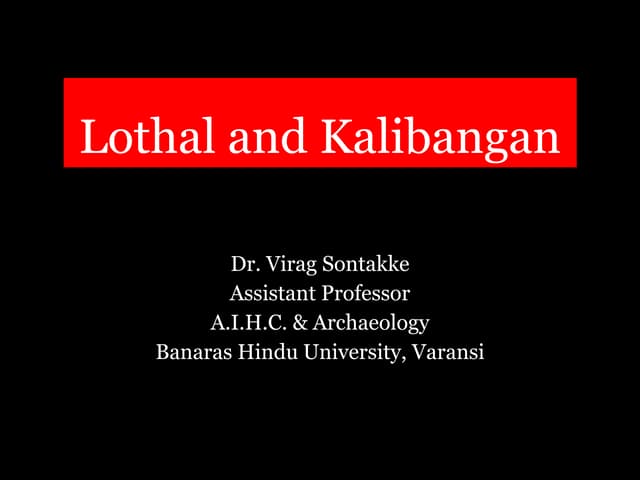 Lothal and Kalibangan

Dr. Virag Sontakke
Assistant Professor
A.I.H.C. & Archaeology
Banaras Hindu University, Varansi